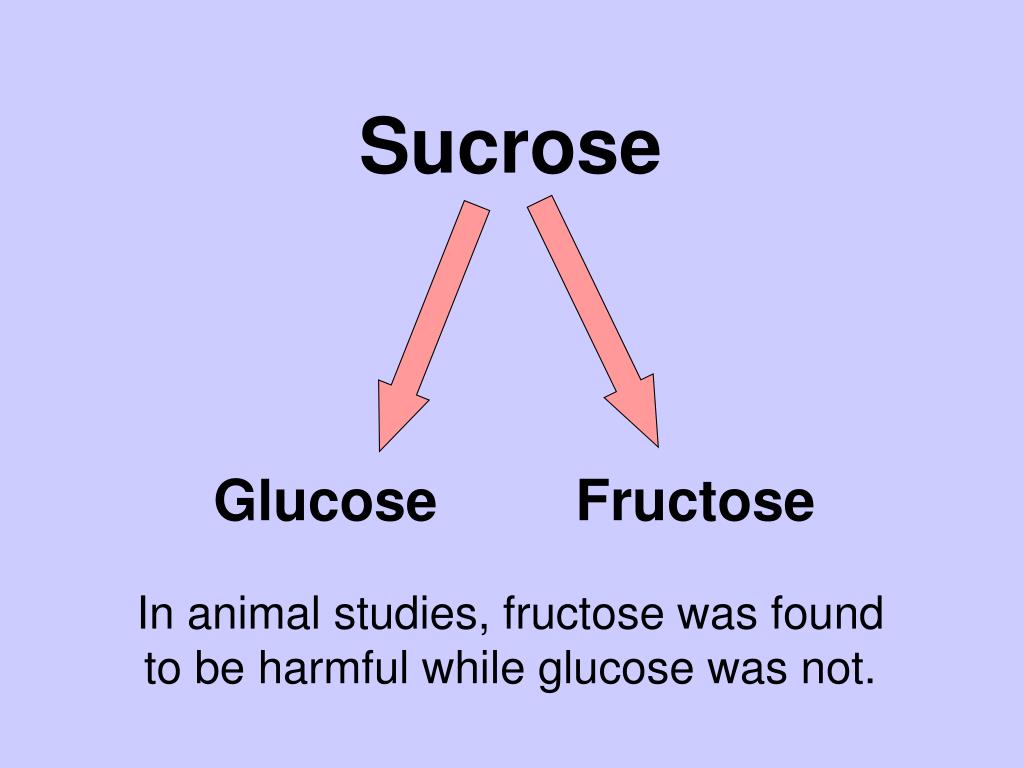 Sucrose

Glucose Fructose

In animal studies, fructose was found to be harmful while glucose was not.